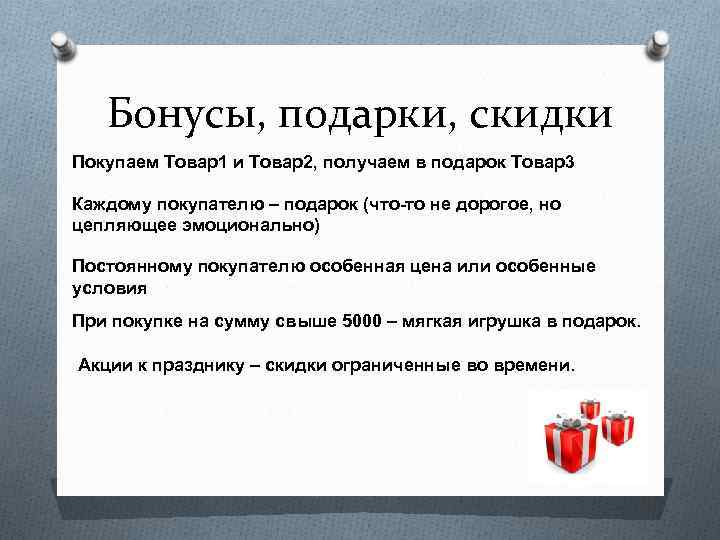 Бонусы, подарки, скидки

Покупаем Товар1 и Товар2, получаем в подарок Товар3

Каждому покупателю – подарок (что-то не дорогое, но цепляющее эмоционально)

Постоянному покупателю особенная цена или особенные условия

При покупке на сумму свыше 5000 – мягкая игрушка в подарок.

Акции к празднику – скидки ограниченные во времени.